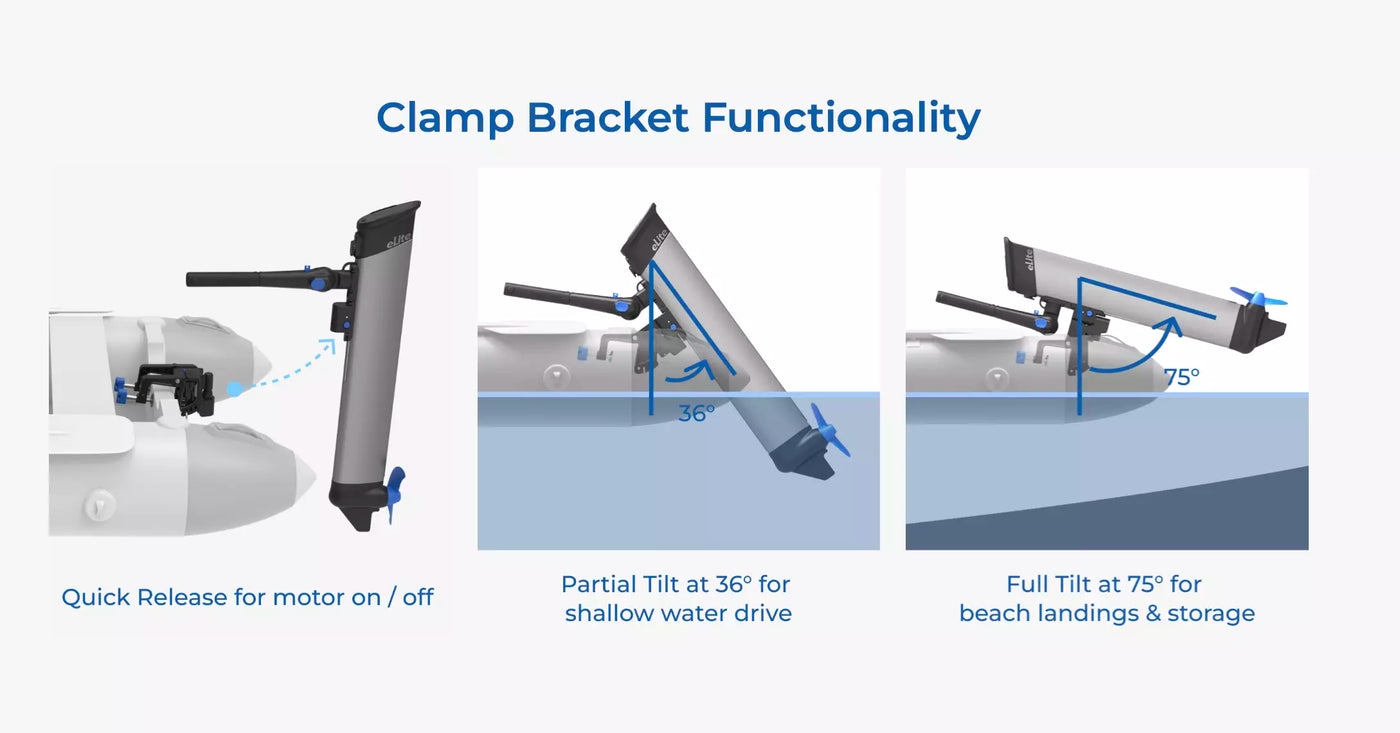 Clamp Bracket Functionality

elite

Quick Release for motor on / off

elite

36°

Partial Tilt at 36° for shallow water drive

elite

75°

Full Tilt at 75° for beach landings & storage